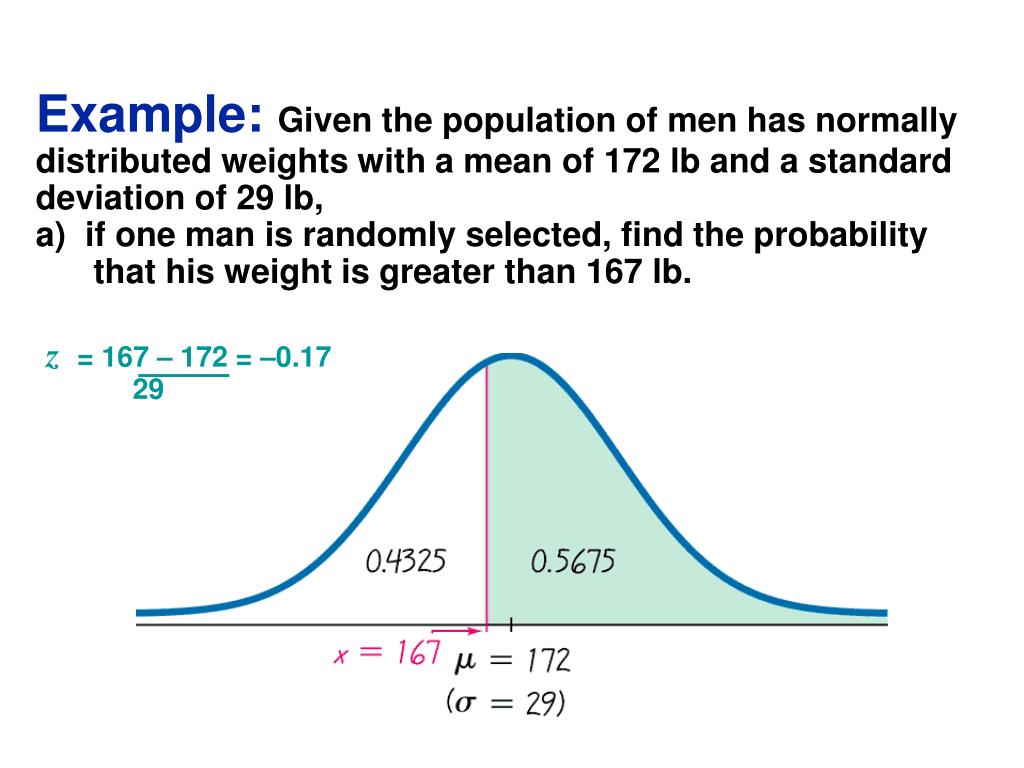 Example: Given the population of men has normally distributed weights with a mean of 172 lb and a standard deviation of 29 lb,
a) if one man is randomly selected, find the probability that his weight is greater than 167 lb.

$z = \frac{167 - 172}{29} = -0.17$

0.4325

0.5675

$x = 167$

$\mu = 172$

$(\sigma = 29)$